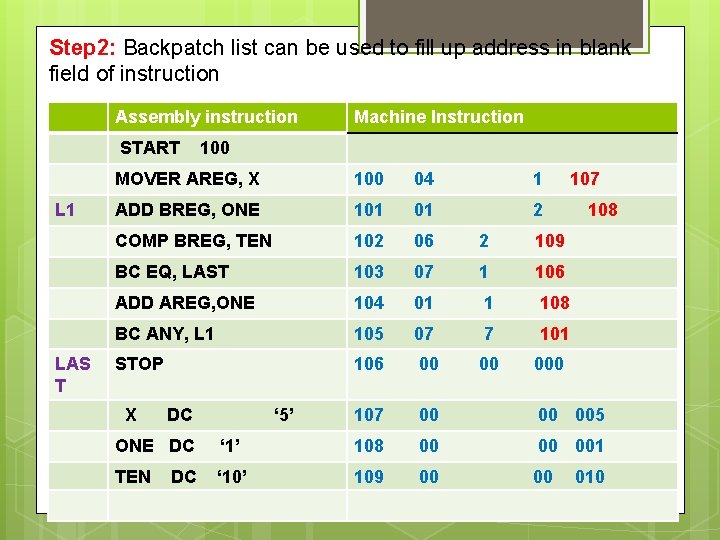 Step2: Backpatch list can be used to fill up address in blank field of instruction

| | Assembly instruction | Machine Instruction |
|---|---|---|
| | START 100 | |
| | MOVER AREG, X | 100 04 1 107 |
| L1 | ADD BREG, ONE | 101 01 2 108 |
| | COMP BREG, TEN | 102 06 2 109 |
| | BC EQ, LAST | 103 07 1 106 |
| | ADD AREG,ONE | 104 01 1 108 |
| | BC ANY, L1 | 105 07 7 101 |
| LAST | STOP | 106 00 00 000 |
| | X DC ‘5’ | 107 00 00 005 |
| | ONE DC ‘1’ | 108 00 00 001 |
| | TEN DC ‘10’ | 109 00 00 010 |
| | | |